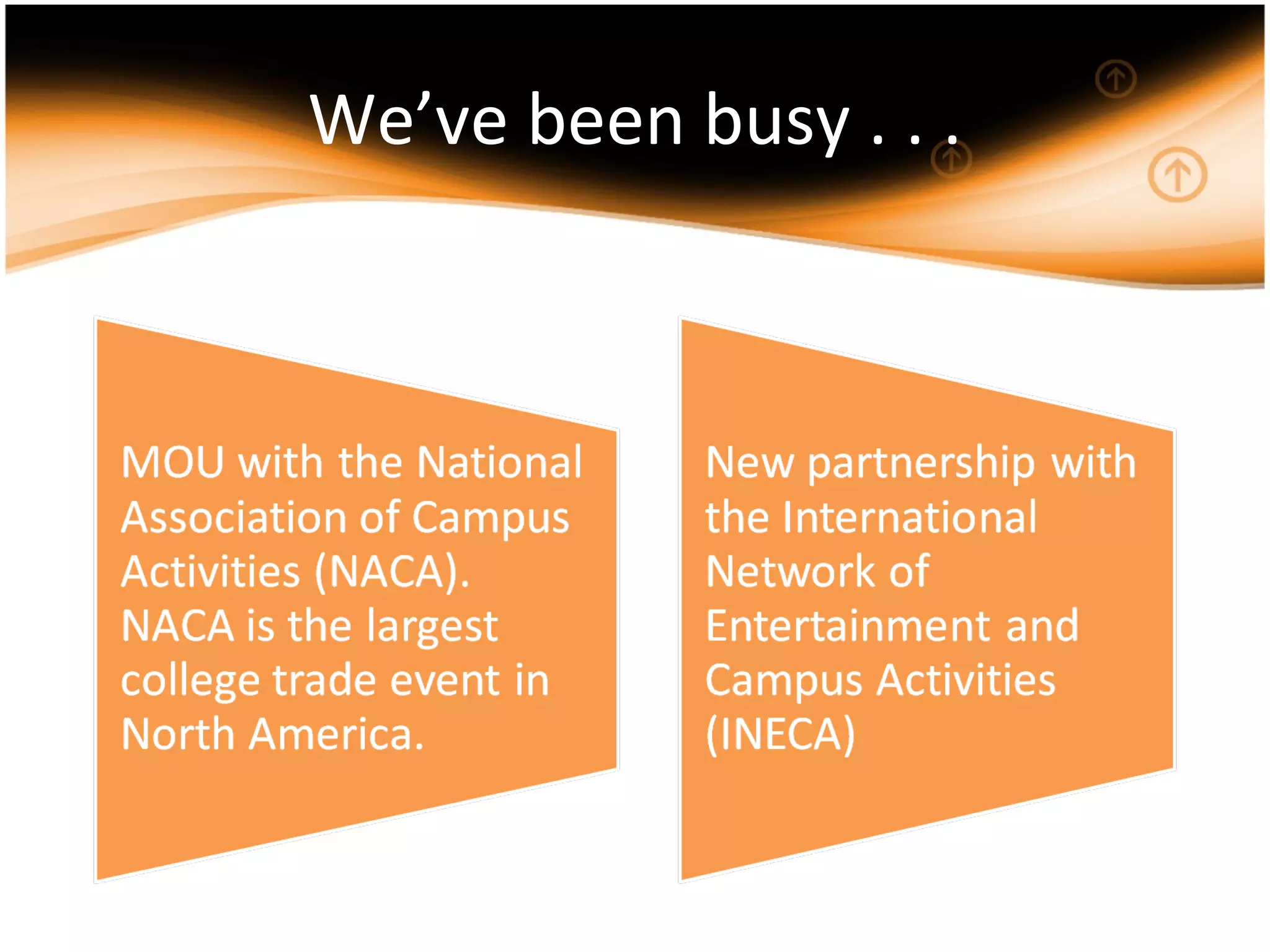 We’ve been busy . . .

MOU with the National Association of Campus Activities (NACA). NACA is the largest college trade event in North America.

New partnership with the International Network of Entertainment and Campus Activities (INECA)